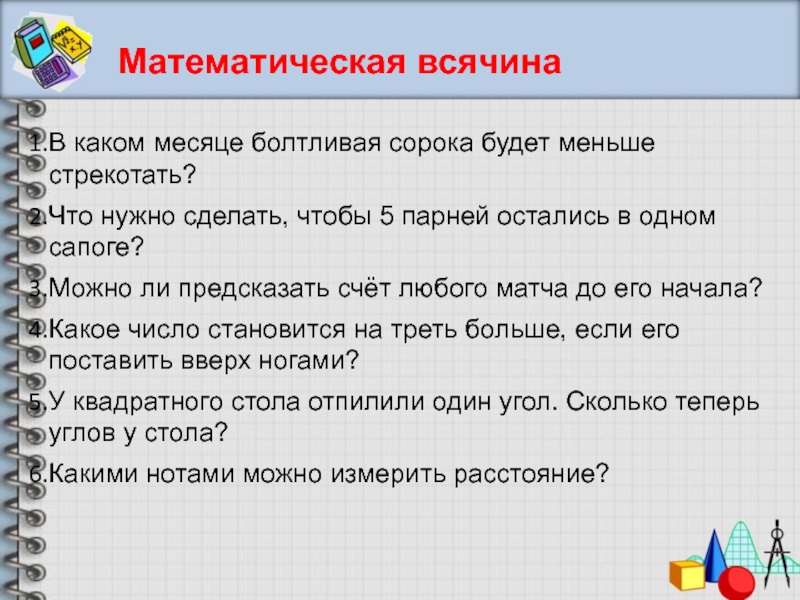 Математическая всячина

1.В каком месяце болтливая сорока будет меньше стрекотать?

2.Что нужно сделать, чтобы 5 парней остались в одном сапоге?

3.Можно ли предсказать счёт любого матча до его начала?

4.Какое число становится на треть больше, если его поставить вверх ногами?

5.У квадратного стола отпилили один угол. Сколько теперь углов у стола?

6.Какими нотами можно измерить расстояние?